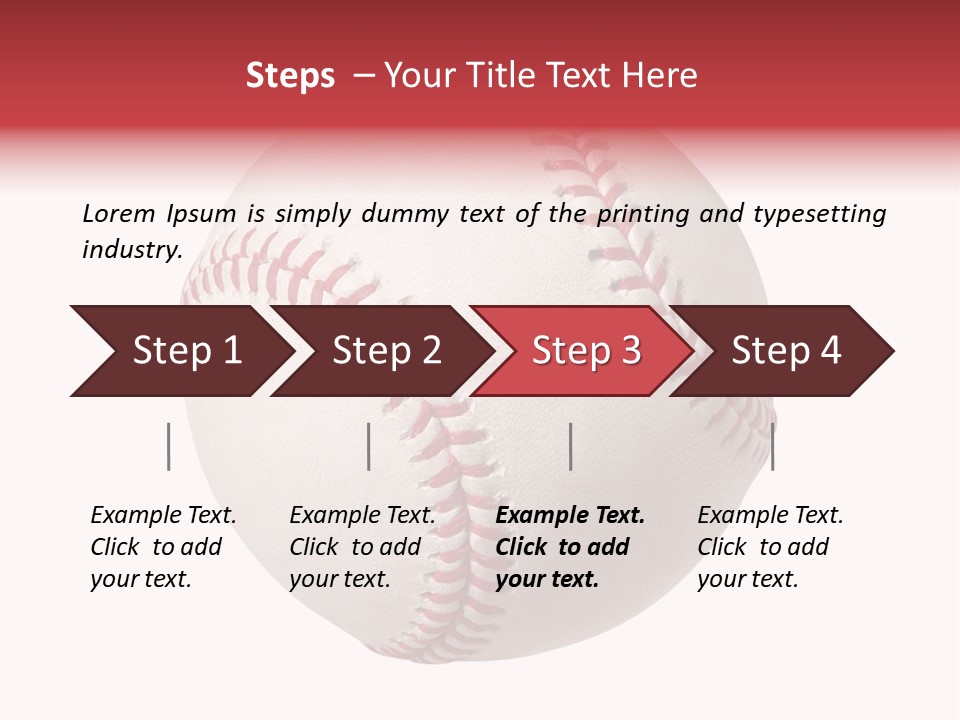 Steps – Your Title Text Here

Lorem Ipsum is simply dummy text of the printing and typesetting industry.

Step 1

Step 2

Step 3

Step 4

Example Text. Click to add your text.

Example Text. Click to add your text.

Example Text. Click to add your text.

Example Text. Click to add your text.